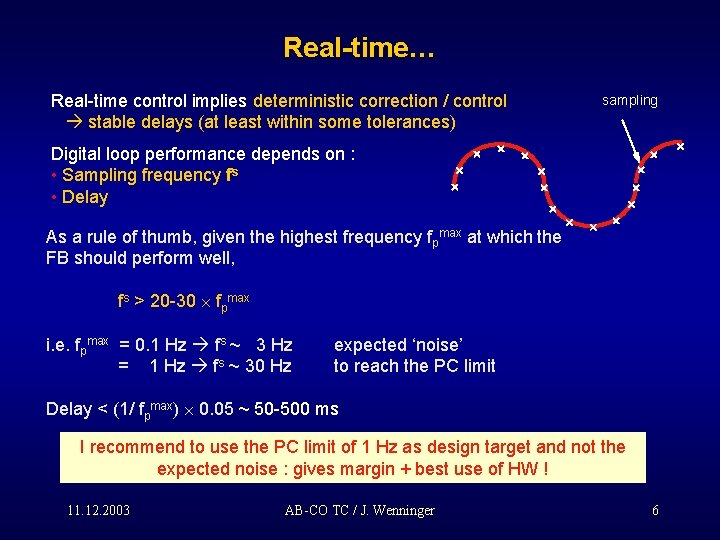 Real-time…

Real-time control implies deterministic correction / control
→ stable delays (at least within some tolerances)

sampling

Digital loop performance depends on :
• Sampling frequency $f^s$
• Delay

As a rule of thumb, given the highest frequency $f_p^{max}$ at which the FB should perform well,

$f^s > 20\text{-}30 \times f_p^{max}$

i.e. $f_p^{max}$ = 0.1 Hz → $f^s$ ~ 3 Hz expected 'noise'
= 1 Hz → $f^s$ ~ 30 Hz to reach the PC limit

Delay < $(1/ f_p^{max}) \times 0.05$ ~ 50-500 ms

I recommend to use the PC limit of 1 Hz as design target and not the expected noise : gives margin + best use of HW !

11.12.2003 AB-CO TC / J. Wenninger 6